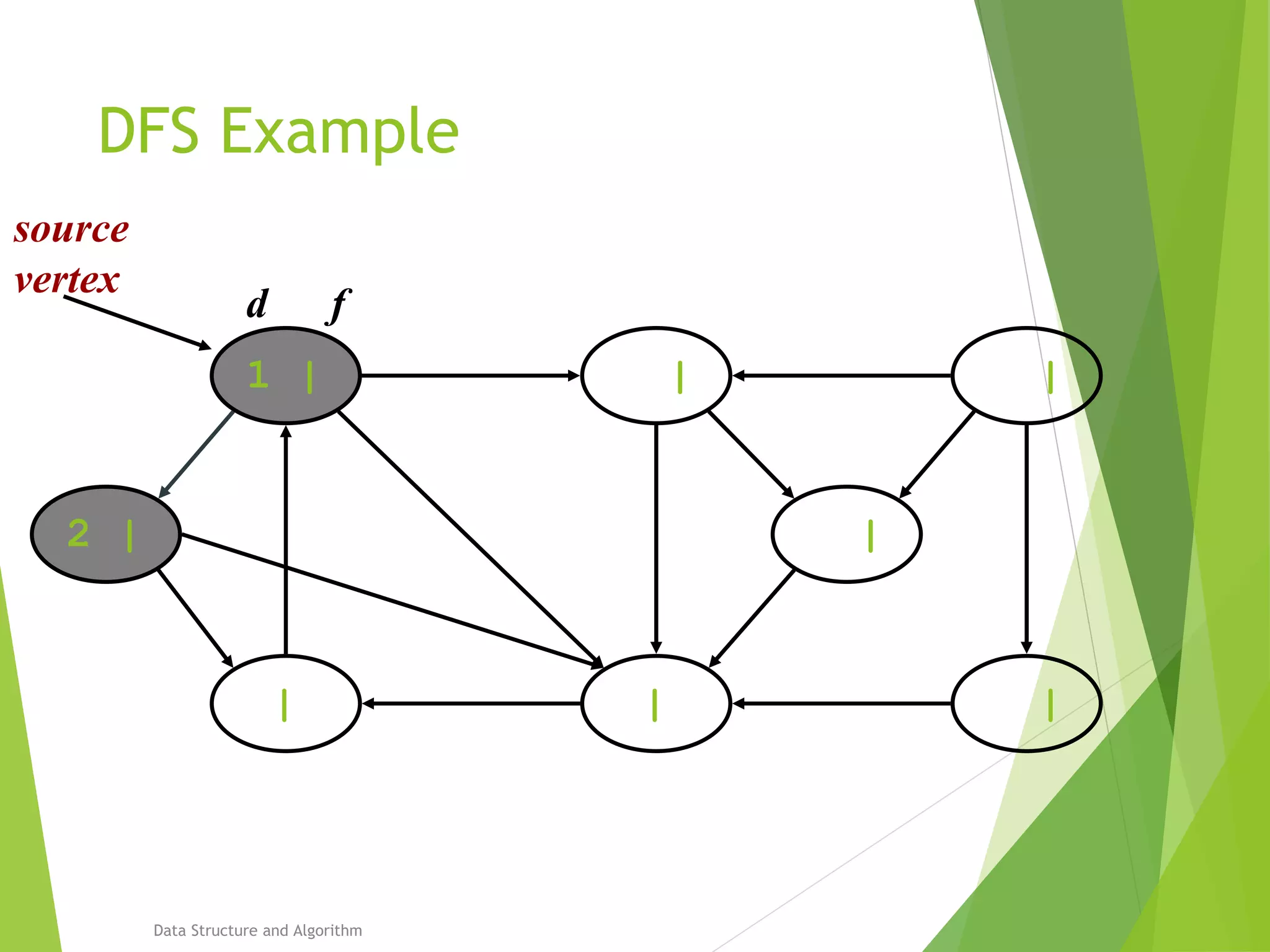 DFS Example

source vertex

d f

1 |

|

|

2 |

|

|

|

|

Data Structure and Algorithm